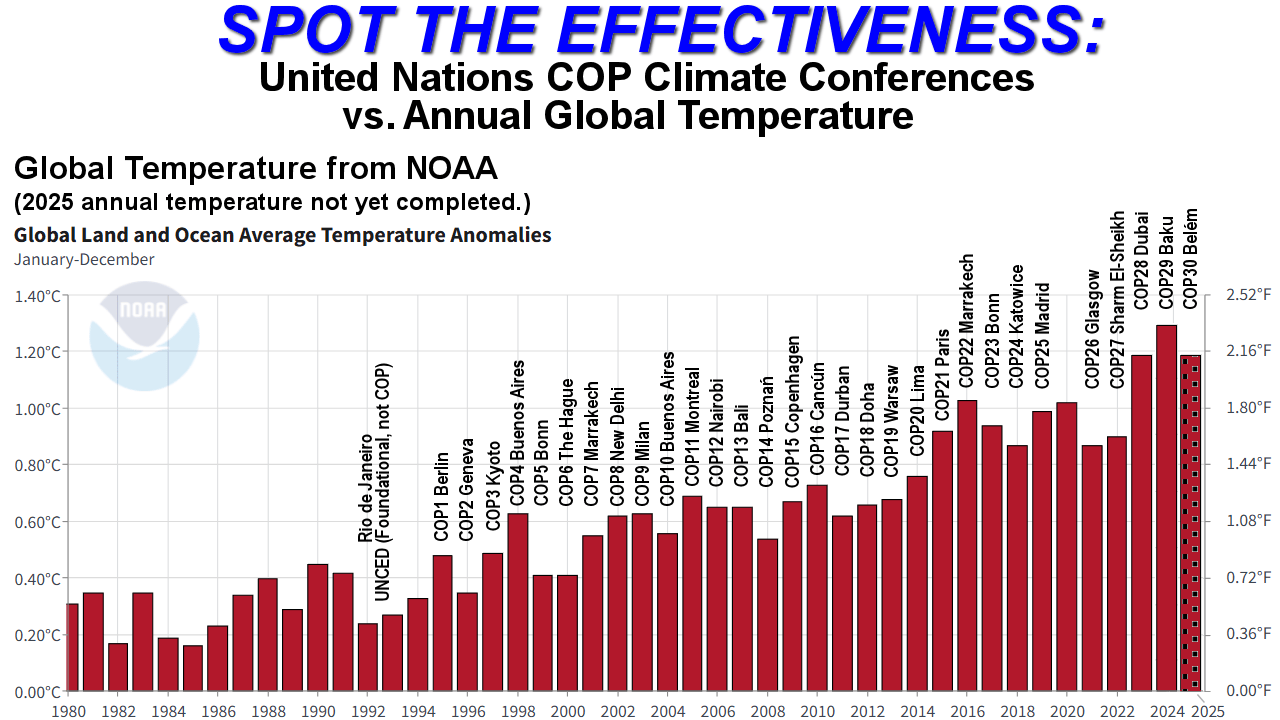 SPOT THE EFFECTIVENESS:
United Nations COP Climate Conferences vs. Annual Global Temperature

Global Temperature from NOAA
(2025 annual temperature not yet completed.)
Global Land and Ocean Average Temperature Anomalies
January-December

NOAA

1.40°C
1.20°C
1.00°C
0.80°C
0.60°C
0.40°C
0.20°C
0.00°C

2.52°F
2.16°F
1.80°F
1.44°F
1.08°F
0.72°F
0.36°F
0.00°F

Rio de Janeiro UNCED (Foundational, not COP)
COP1 Berlin
COP2 Geneva
COP3 Kyoto
COP4 Buenos Aires
COP5 Bonn
COP6 The Hague
COP7 Marrakech
COP8 New Delhi
COP9 Milan
COP10 Buenos Aires
COP11 Montreal
COP12 Nairobi
COP13 Bali
COP14 Poznań
COP15 Copenhagen
COP16 Cancún
COP17 Durban
COP18 Doha
COP19 Warsaw
COP20 Lima
COP21 Paris
COP22 Marrakech
COP23 Bonn
COP24 Katowice
COP25 Madrid
COP26 Glasgow
COP27 Sharm El-Sheikh
COP28 Dubai
COP29 Baku
COP30 Belém

1980 1982 1984 1986 1988 1990 1992 1994 1996 1998 2000 2002 2004 2006 2008 2010 2012 2014 2016 2018 2020 2022 2024 2025